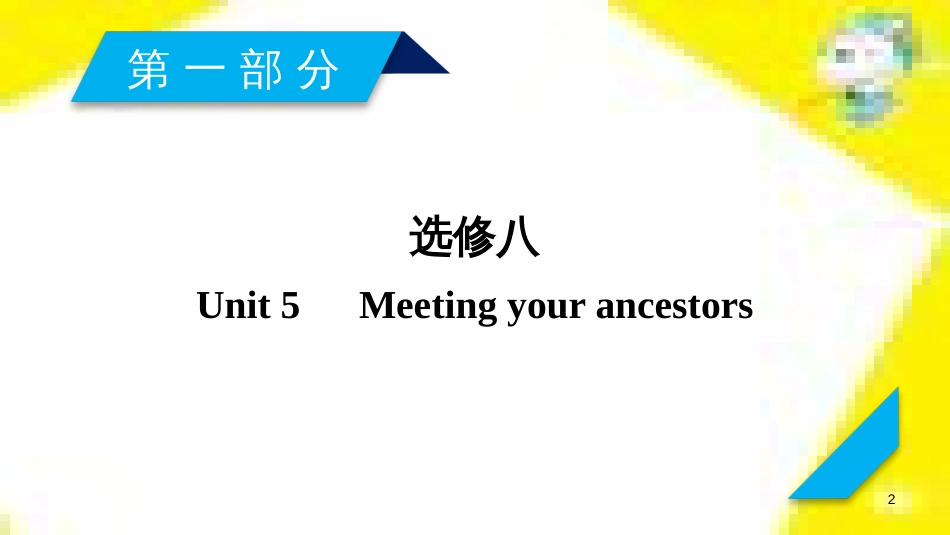 第一部分

选修八

Unit 5　Meeting your ancestors

2